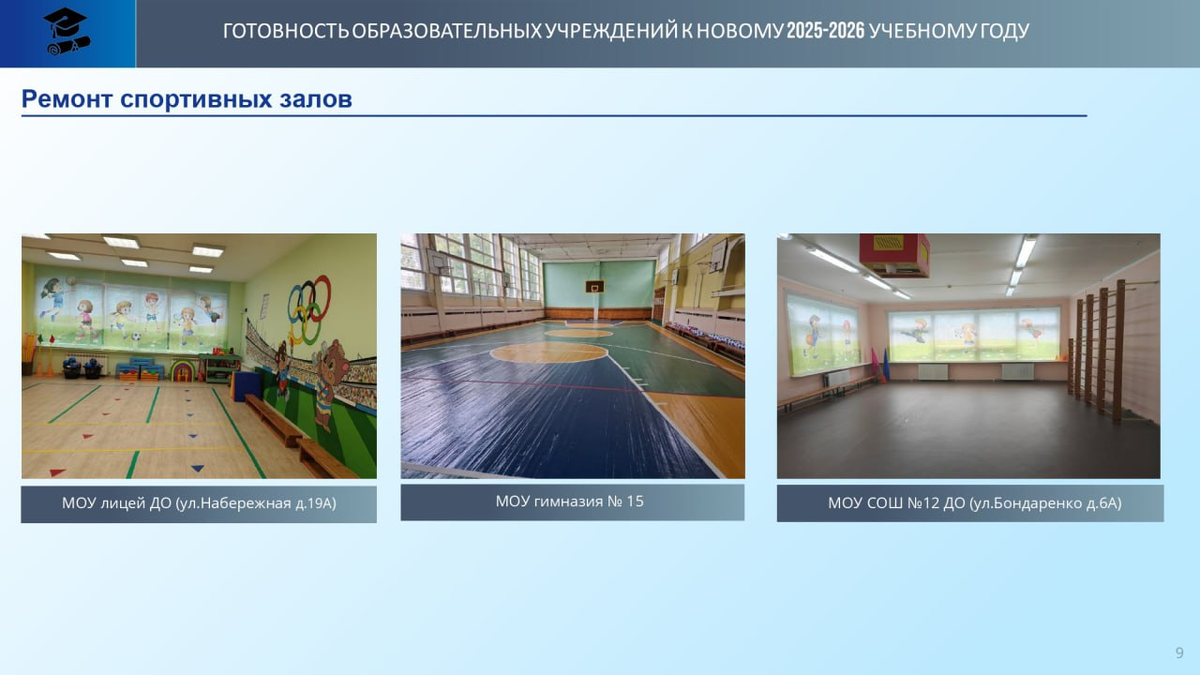 ГОТОВНОСТЬ ОБРАЗОВАТЕЛЬНЫХ УЧРЕЖДЕНИЙ К НОВОМУ 2025-2026 УЧЕБНОМУ ГОДУ

Ремонт спортивных залов

МОУ лицей ДО (ул.Набережная д.19А)

МОУ гимназия № 15

МОУ СОШ №12 ДО (ул.Бондаренко д.6А)

9